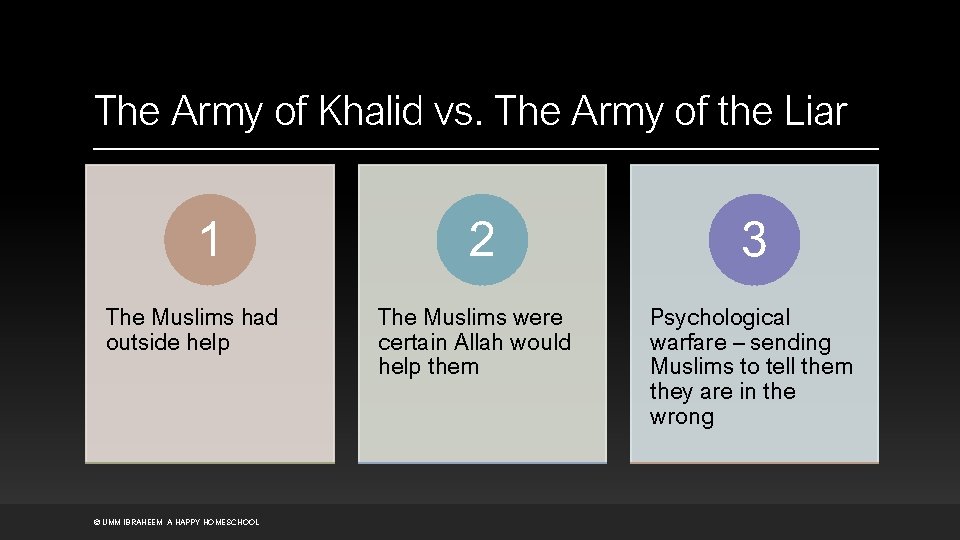 The Army of Khalid vs. The Army of the Liar

1

The Muslims had outside help

2

The Muslims were certain Allah would help them

3

Psychological warfare – sending Muslims to tell them they are in the wrong

© UMM IBRAHEEM A HAPPY HOMESCHOOL